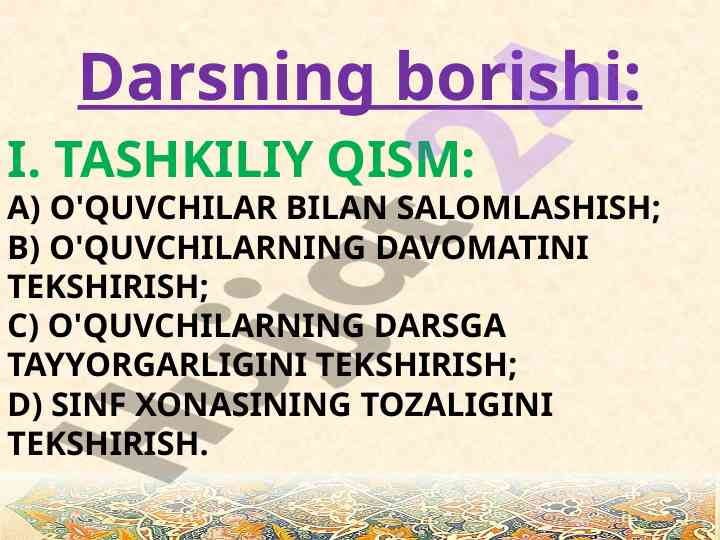 Darsning borishi:

I. TASHKILIY QISM:

A) O'QUVCHILAR BILAN SALOMLASHISH;
B) O'QUVCHILARNING DAVOMATINI TEKSHIRISH;
C) O'QUVCHILARNING DARSGA TAYYORGARLIGINI TEKSHIRISH;
D) SINF XONASINING TOZALIGINI TEKSHIRISH.

hujjat24